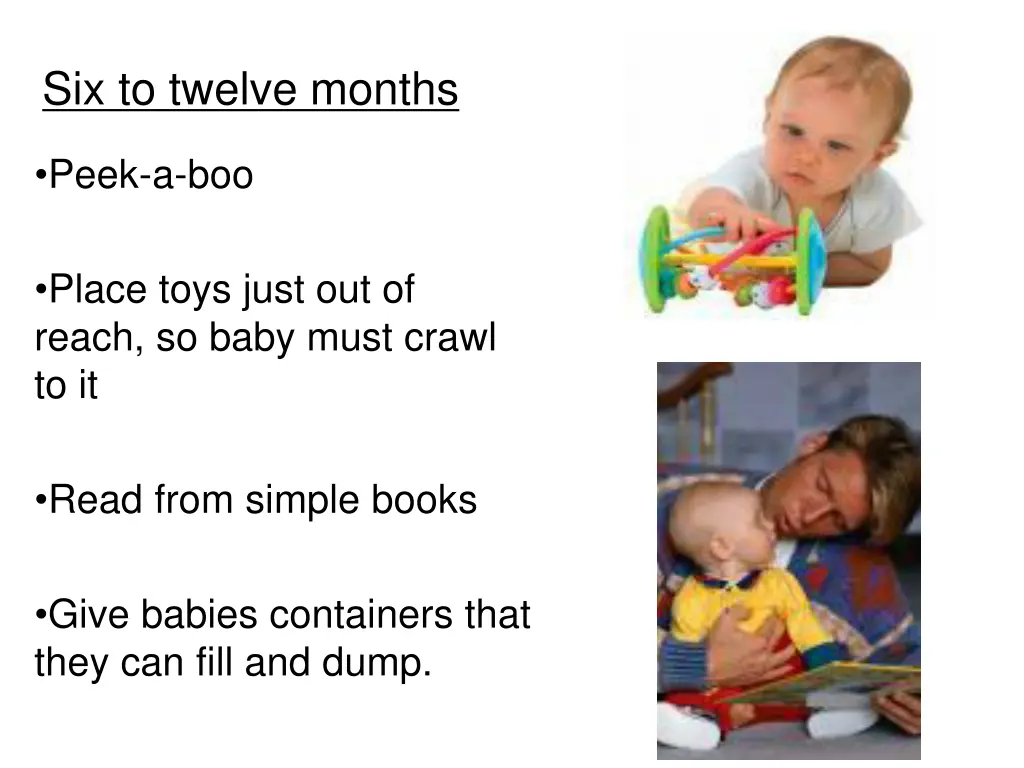 Six to twelve months

•Peek-a-boo

•Place toys just out of reach, so baby must crawl to it

•Read from simple books

•Give babies containers that they can fill and dump.